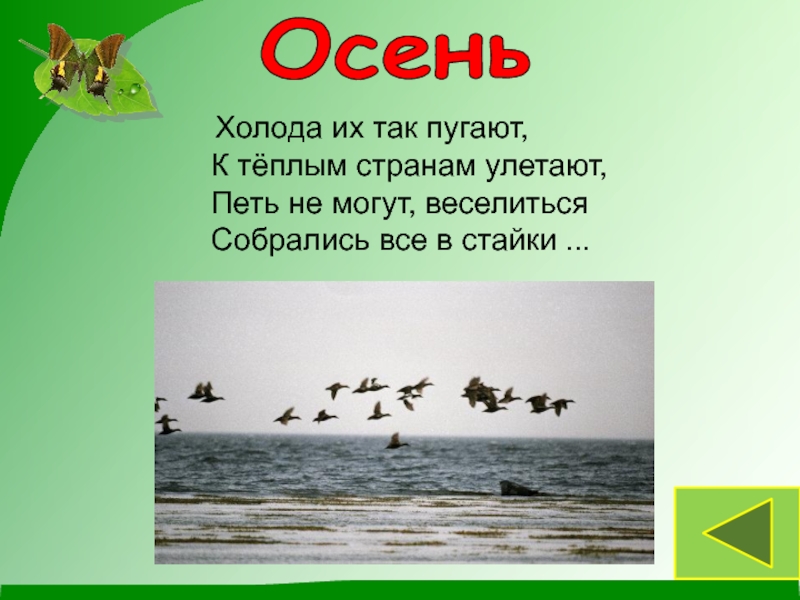 Осень

Холода их так пугают,
К тёплым странам улетают,
Петь не могут, веселиться
Собрались все в стайки ...